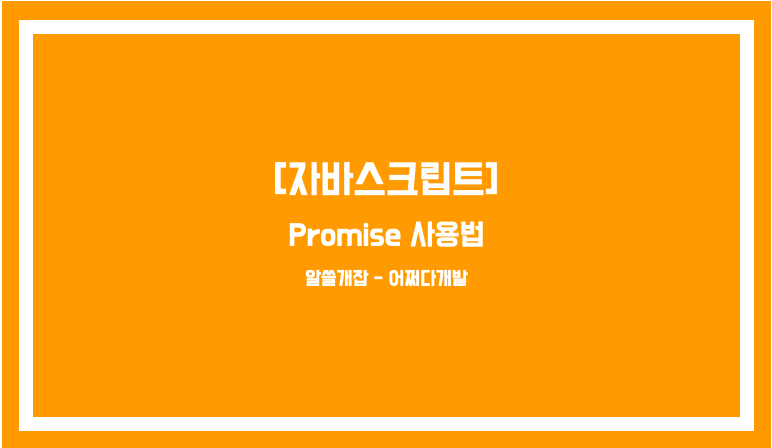 [자바스크립트]

Promise 사용법

알쓸개잡 - 어쩌다개발